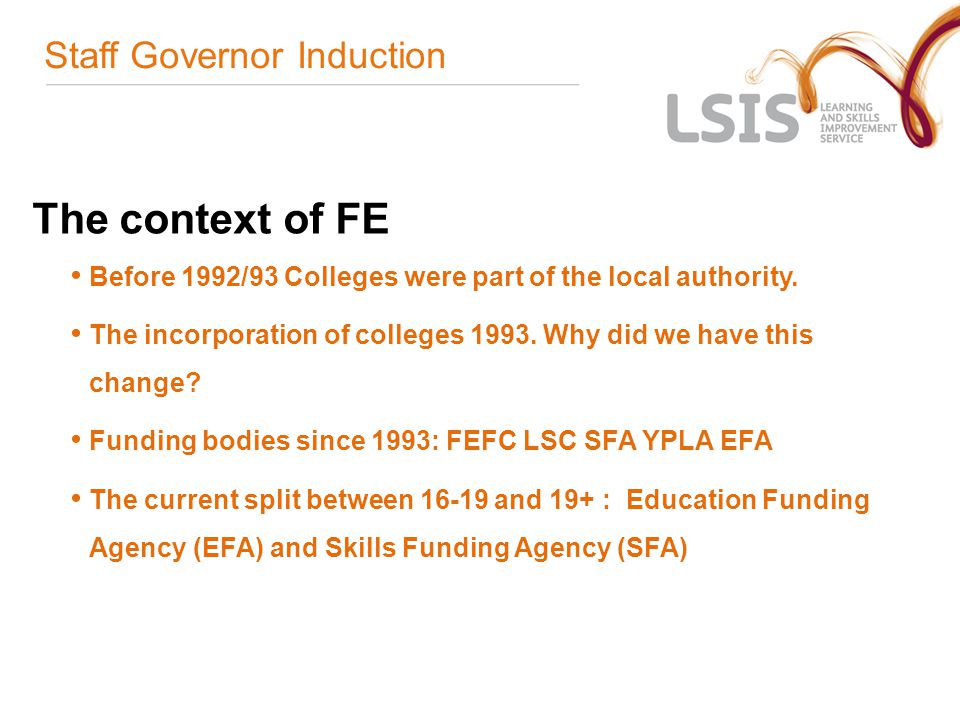 Staff Governor Induction

LSIS LEARNING AND SKILLS IMPROVEMENT SERVICE

The context of FE

• Before 1992/93 Colleges were part of the local authority.

• The incorporation of colleges 1993. Why did we have this change?

• Funding bodies since 1993: FEFC LSC SFA YPLA EFA

• The current split between 16-19 and 19+ : Education Funding Agency (EFA) and Skills Funding Agency (SFA)